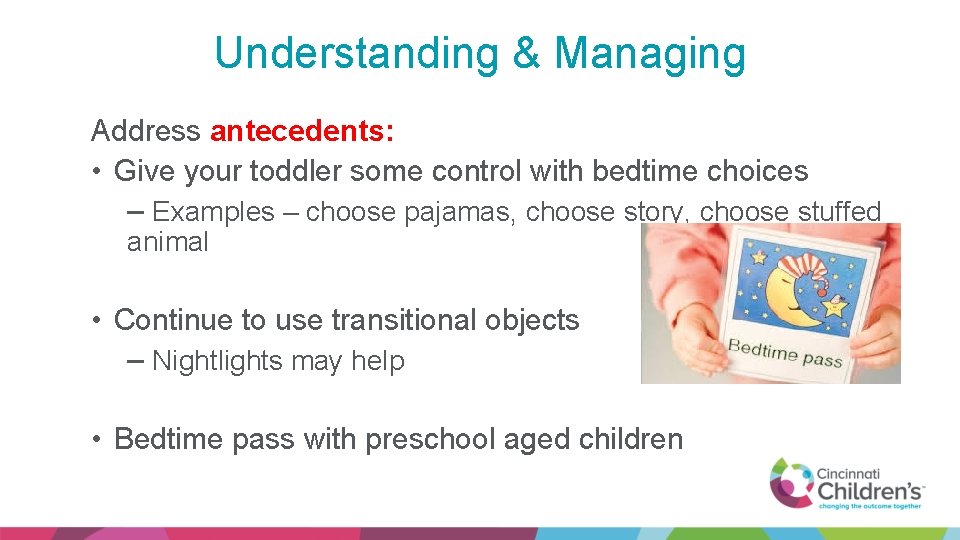 Understanding & Managing

Address antecedents:

• Give your toddler some control with bedtime choices

– Examples – choose pajamas, choose story, choose stuffed animal

• Continue to use transitional objects

– Nightlights may help

• Bedtime pass with preschool aged children

Bedtime pass

Cincinnati Children's

changing the outcome together